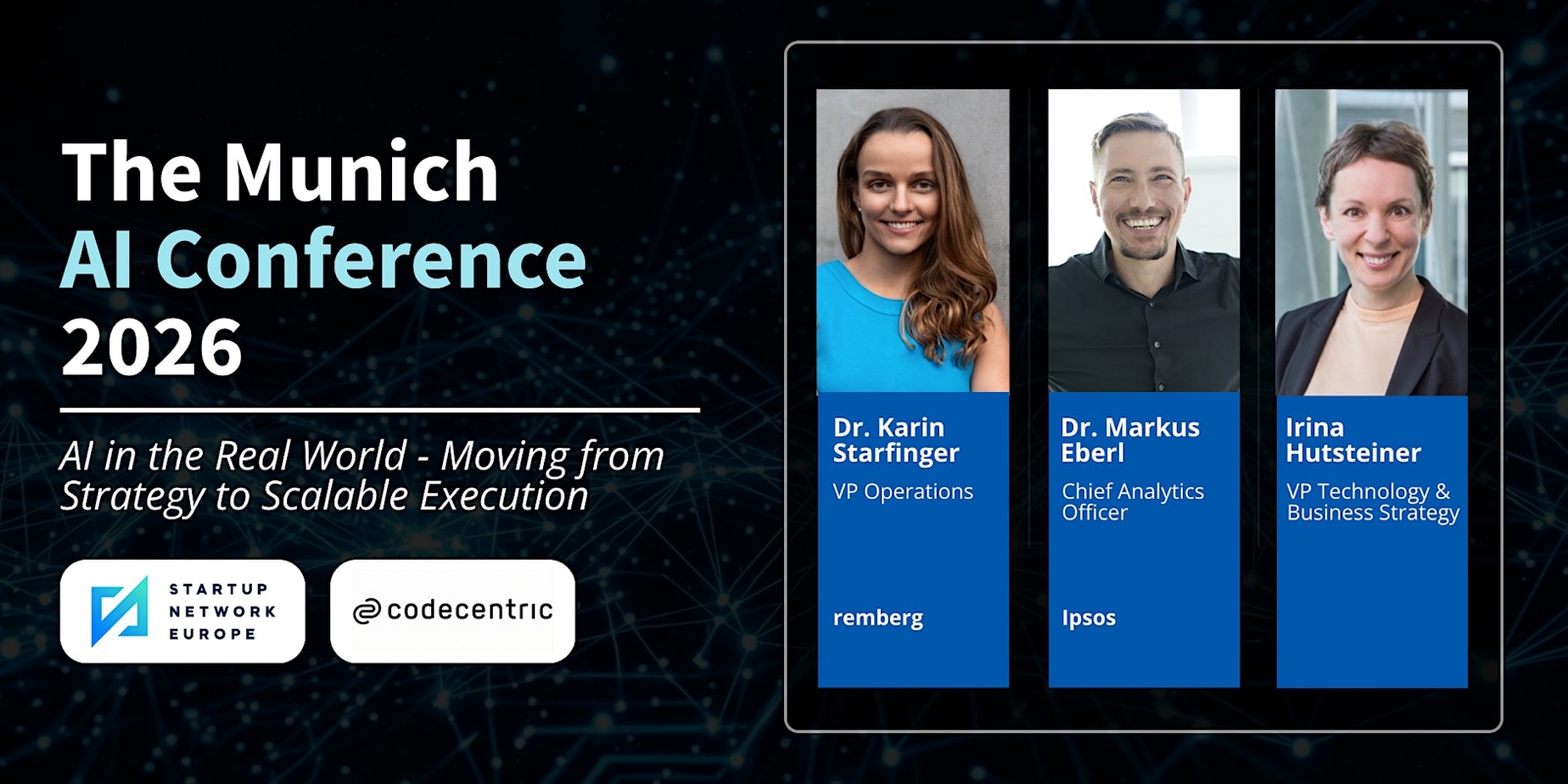 The Munich
AI Conference
2026

AI in the Real World - Moving from Strategy to Scalable Execution

STARTUP
NETWORK
EUROPE

codecentric

Dr. Karin Starfinger
VP Operations
remberg

Dr. Markus Eberl
Chief Analytics Officer
Ipsos

Irina Hutsteiner
VP Technology & Business Strategy